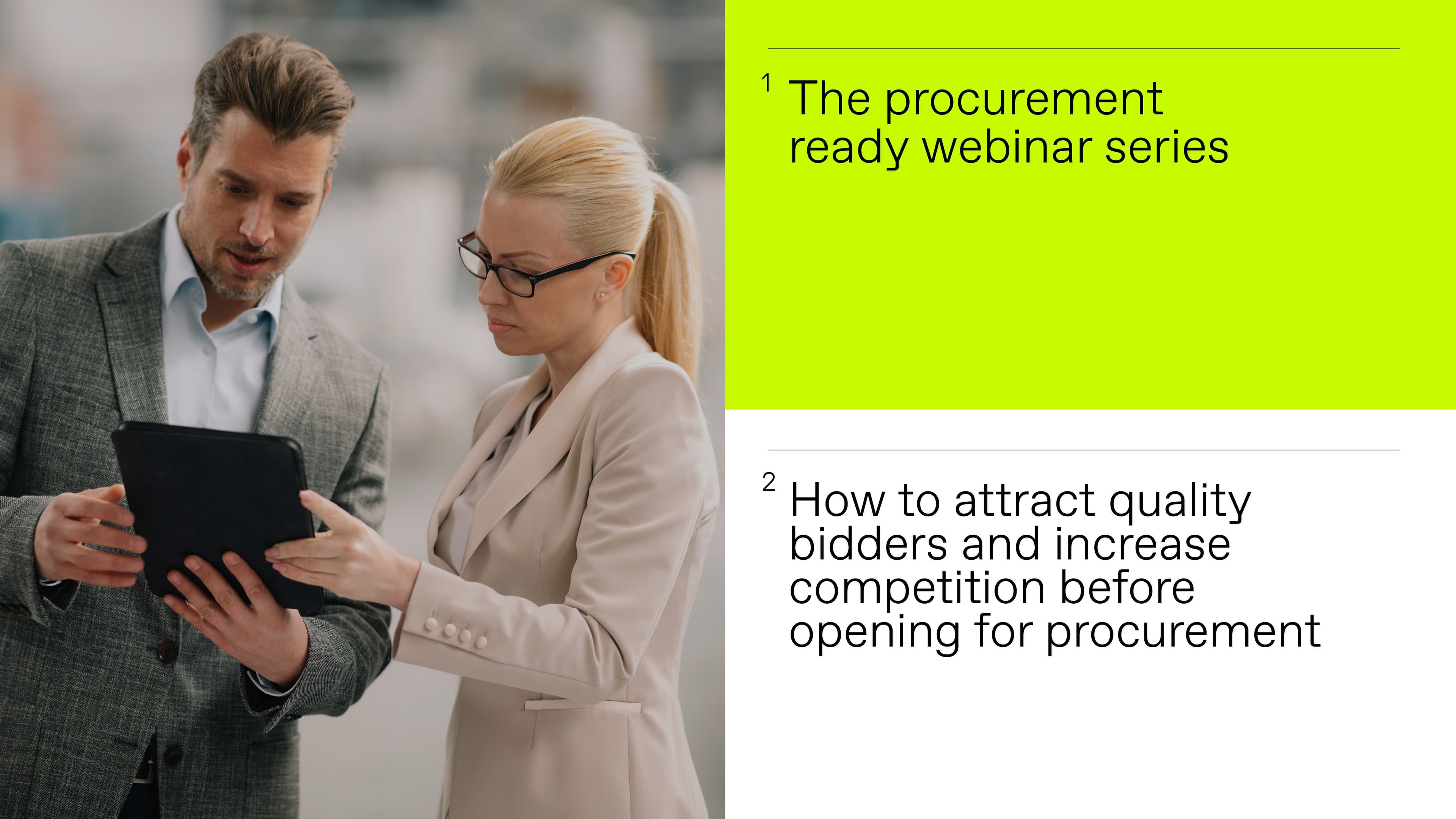 1 The procurement ready webinar series

2 How to attract quality bidders and increase competition before opening for procurement